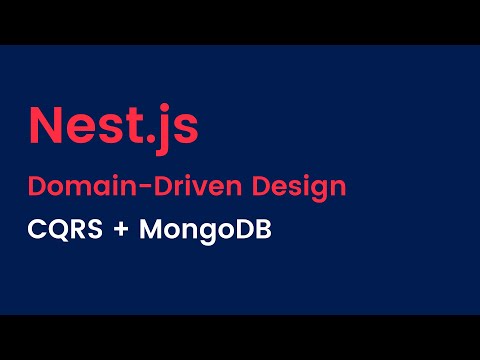 Nest.js

Domain-Driven Design

CQRS + MongoDB